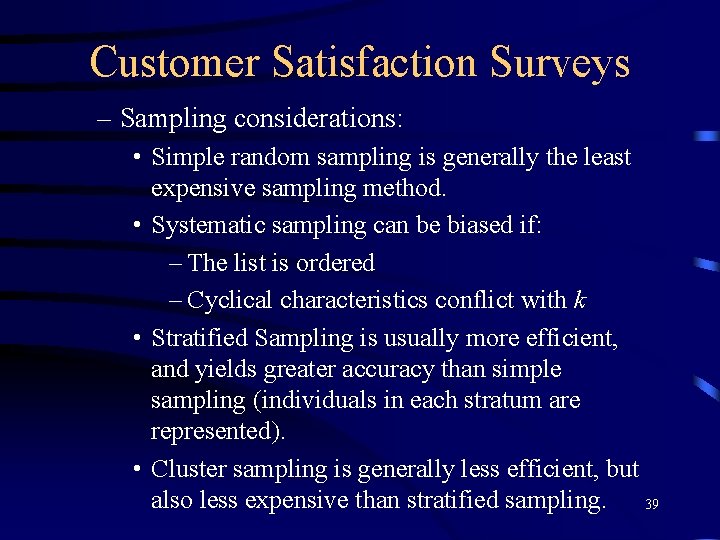 Customer Satisfaction Surveys

– Sampling considerations:

• Simple random sampling is generally the least expensive sampling method.

• Systematic sampling can be biased if:

– The list is ordered

– Cyclical characteristics conflict with $k$

• Stratified Sampling is usually more efficient, and yields greater accuracy than simple sampling (individuals in each stratum are represented).

• Cluster sampling is generally less efficient, but also less expensive than stratified sampling.

39